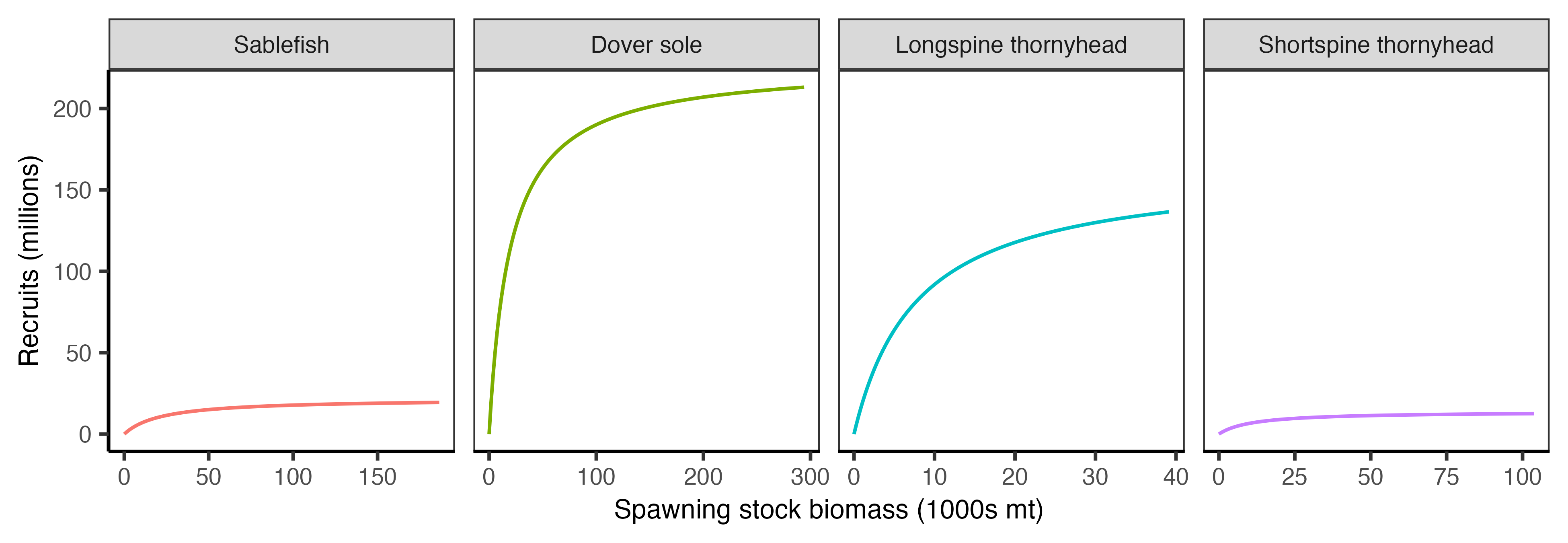 Sablefish

Dover sole

Longspine thornyhead

Shortspine thornyhead

Recruits (millions)

200
150
100
50
0

0 50 100 150

0 100 200 300

0 10 20 30 40

0 25 50 75 100

Spawning stock biomass (1000s mt)